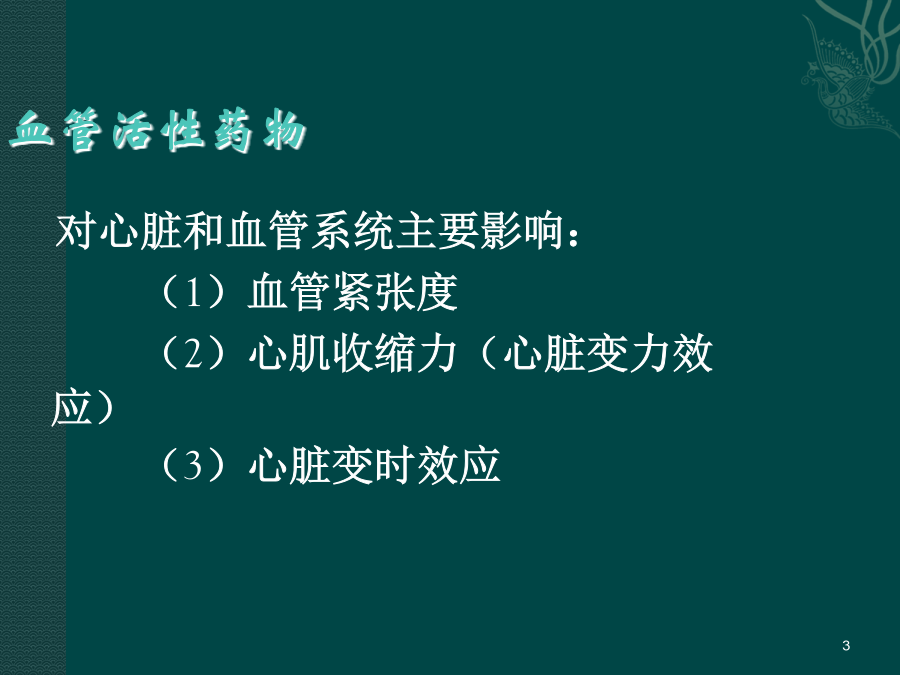 血管活性药物

对心脏和血管系统主要影响：

（1）血管紧张度

（2）心肌收缩力（心脏变力效应）

（3）心脏变时效应

3